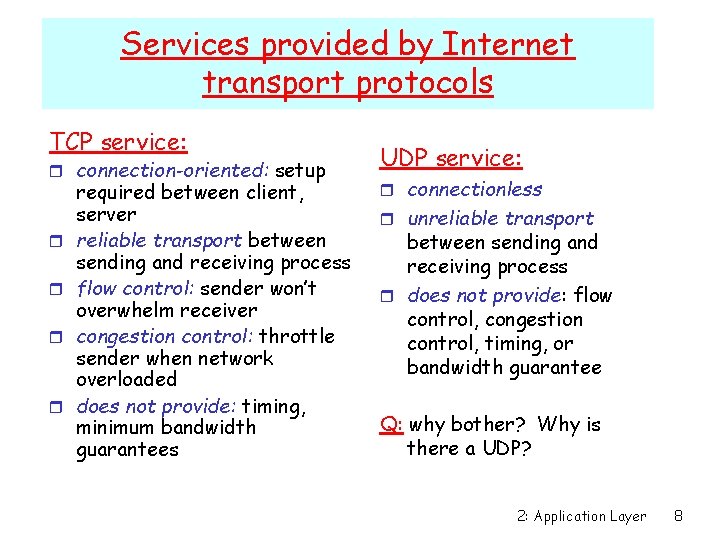 Services provided by Internet transport protocols

TCP service:
- connection-oriented: setup required between client, server
- reliable transport between sending and receiving process
- flow control: sender won't overwhelm receiver
- congestion control: throttle sender when network overloaded
- does not provide: timing, minimum bandwidth guarantees

UDP service:
- connectionless
- unreliable transport between sending and receiving process
- does not provide: flow control, congestion control, timing, or bandwidth guarantee

Q: why bother? Why is there a UDP?

2: Application Layer 8